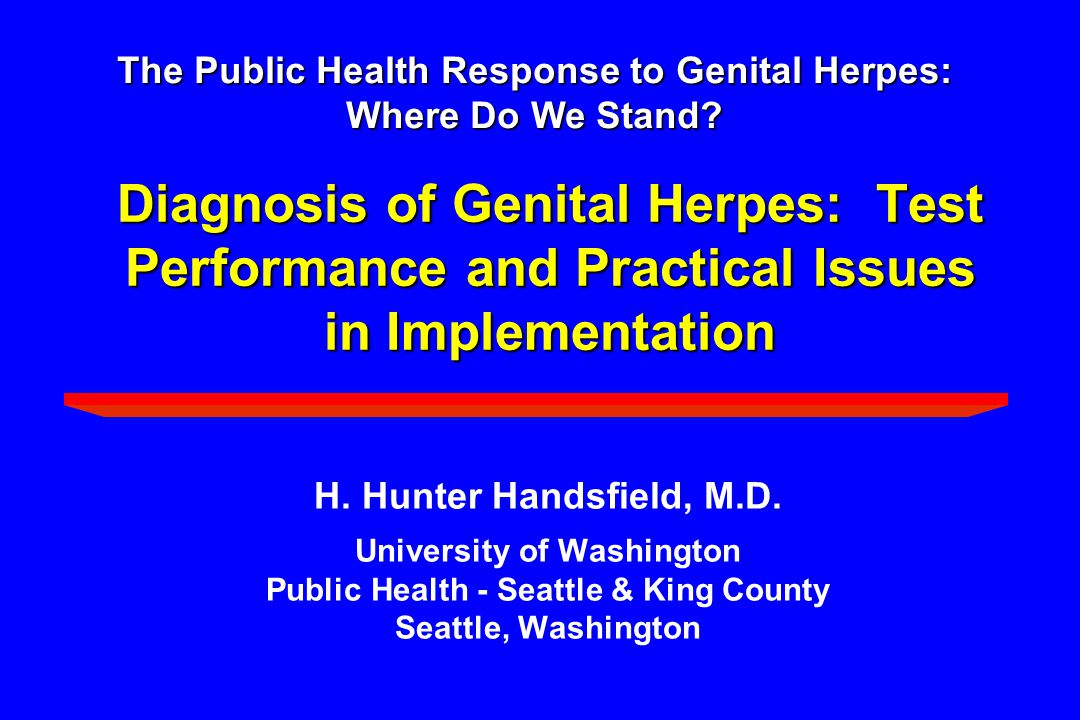 The Public Health Response to Genital Herpes: Where Do We Stand?

Diagnosis of Genital Herpes: Test Performance and Practical Issues in Implementation

H. Hunter Handsfield, M.D.

University of Washington
Public Health - Seattle & King County
Seattle, Washington